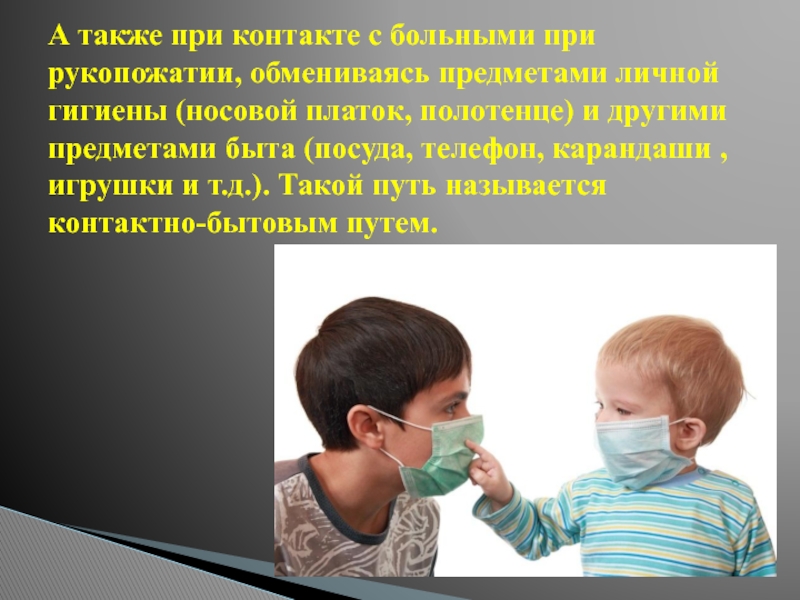 А также при контакте с больными при рукопожатии, обмениваясь предметами личной гигиены (носовой платок, полотенце) и другими предметами быта (посуда, телефон, карандаши , игрушки и т.д.). Такой путь называется контактно-бытовым путем.